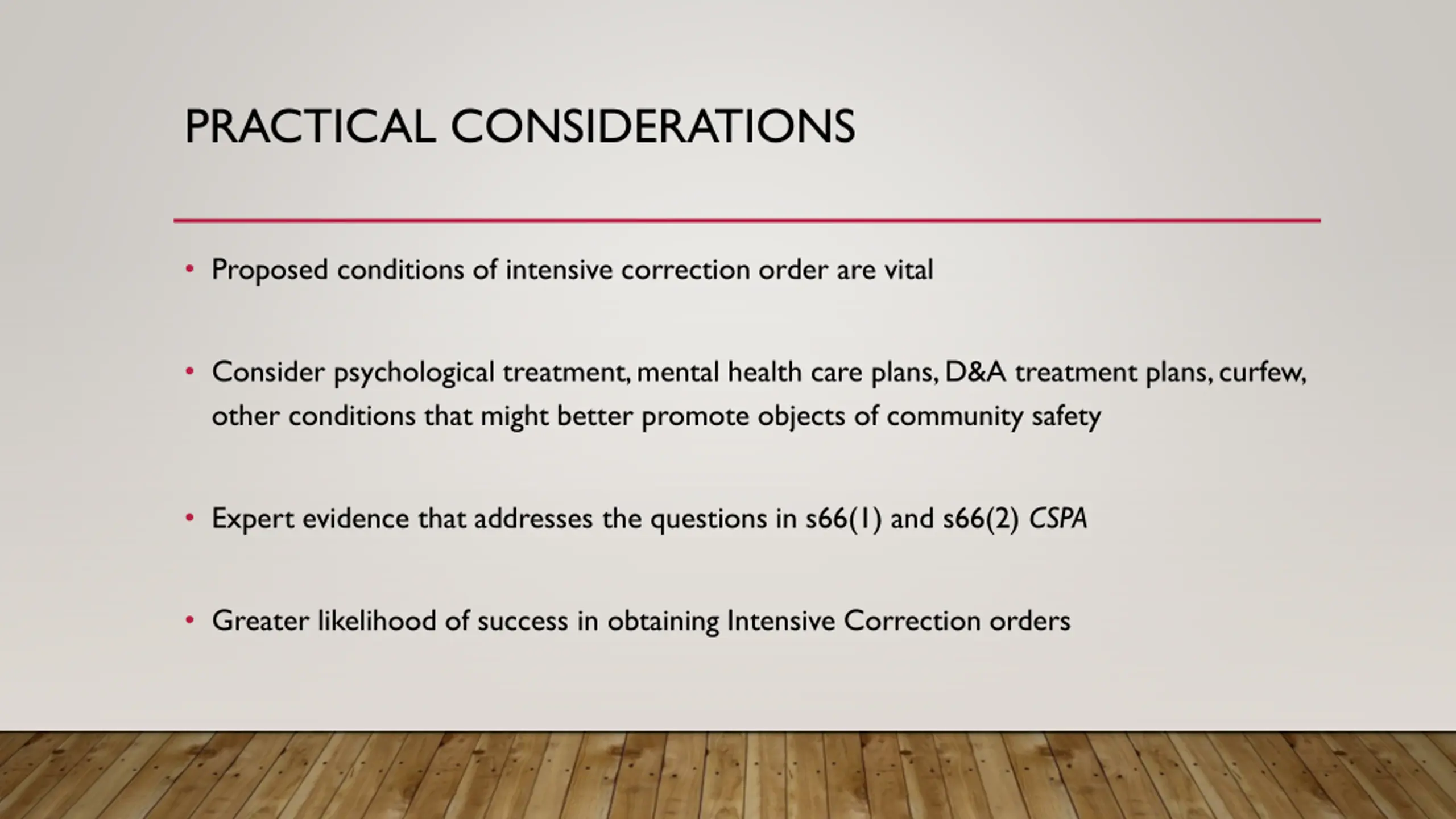 PRACTICAL CONSIDERATIONS

• Proposed conditions of intensive correction order are vital

• Consider psychological treatment, mental health care plans, D&A treatment plans, curfew, other conditions that might better promote objects of community safety

• Expert evidence that addresses the questions in s66(1) and s66(2) CSPA

• Greater likelihood of success in obtaining Intensive Correction orders